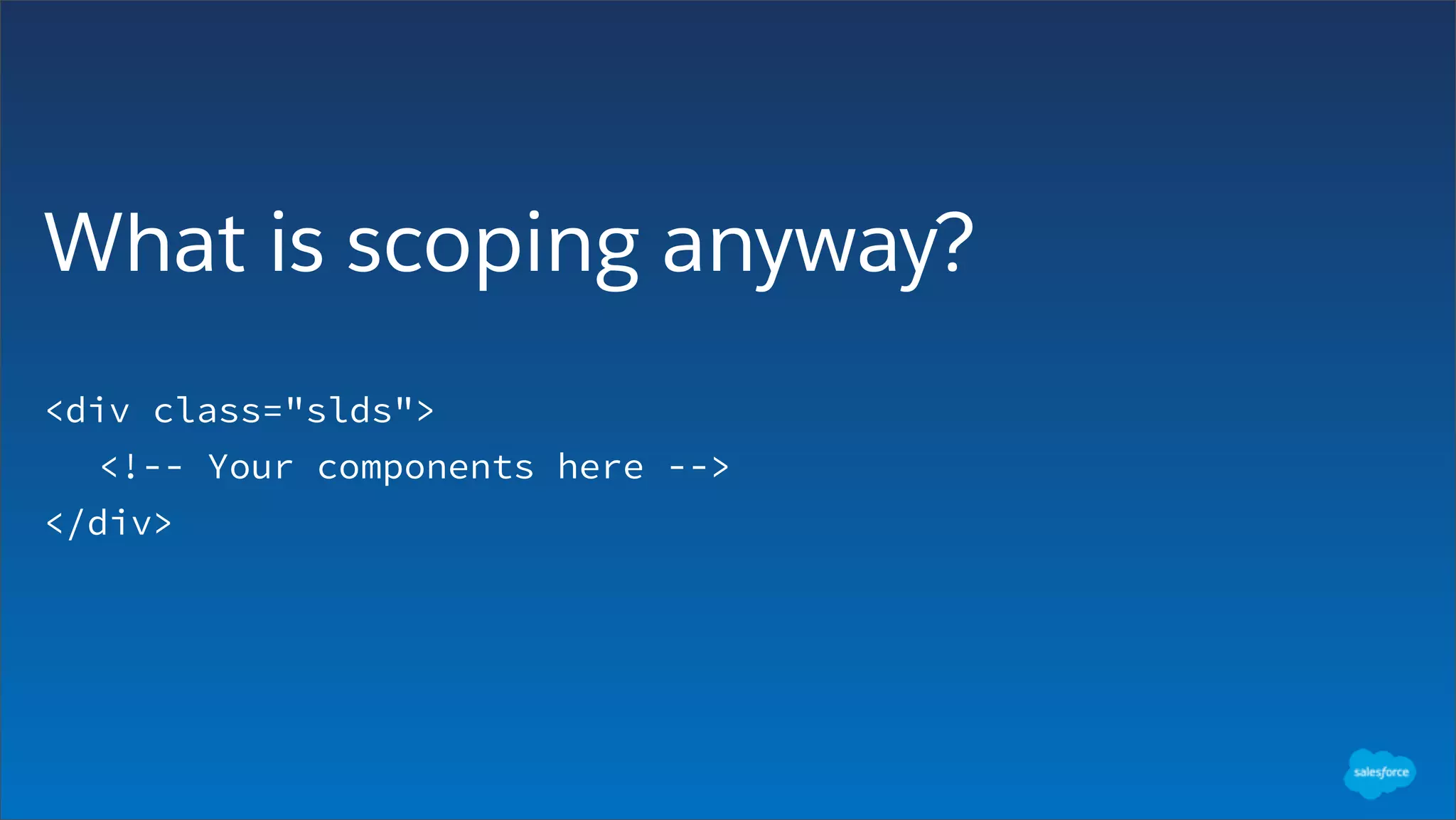 What is scoping anyway?

<div class="slds">
  <!-- Your components here -->
</div>

salesforce